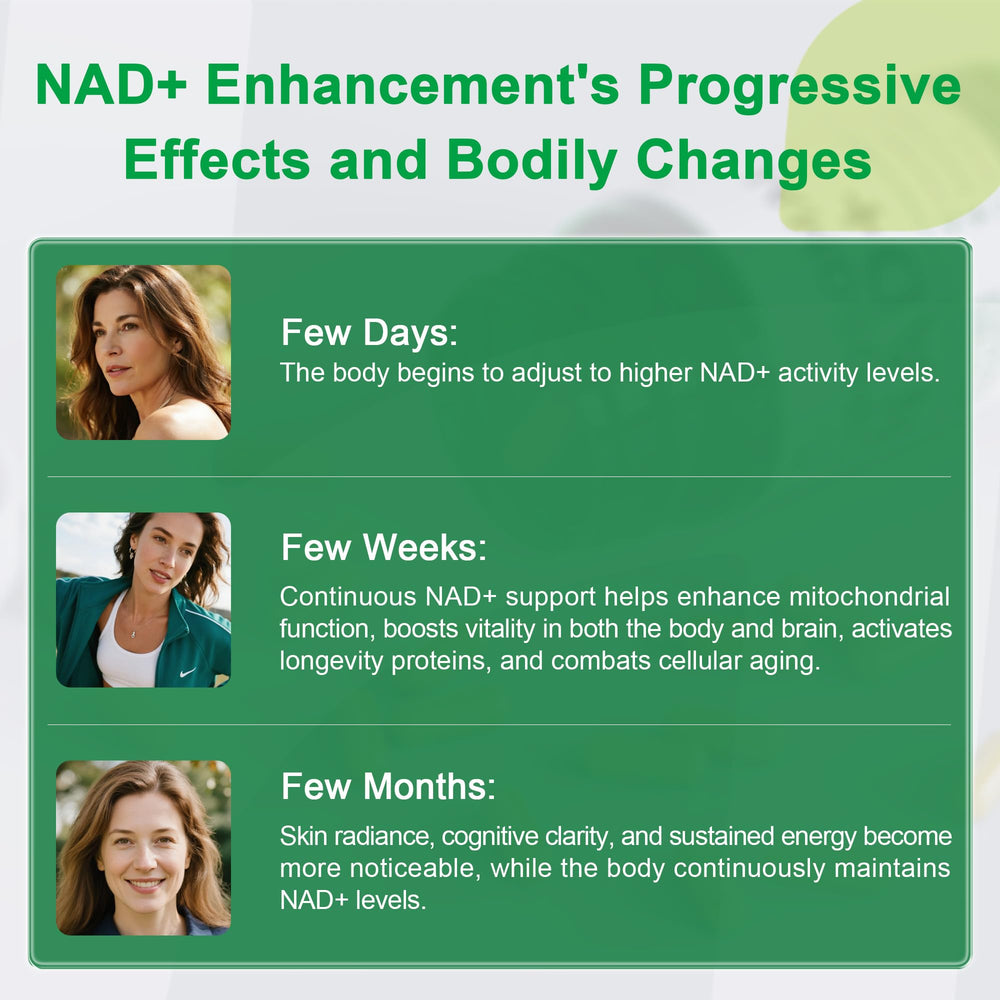 NAD+ Enhancement's Progressive Effects and Bodily Changes

Few Days:
The body begins to adjust to higher NAD+ activity levels.

Few Weeks:
Continuous NAD+ support helps enhance mitochondrial function, boosts vitality in both the body and brain, activates longevity proteins, and combats cellular aging.

Few Months:
Skin radiance, cognitive clarity, and sustained energy become more noticeable, while the body continuously maintains NAD+ levels.